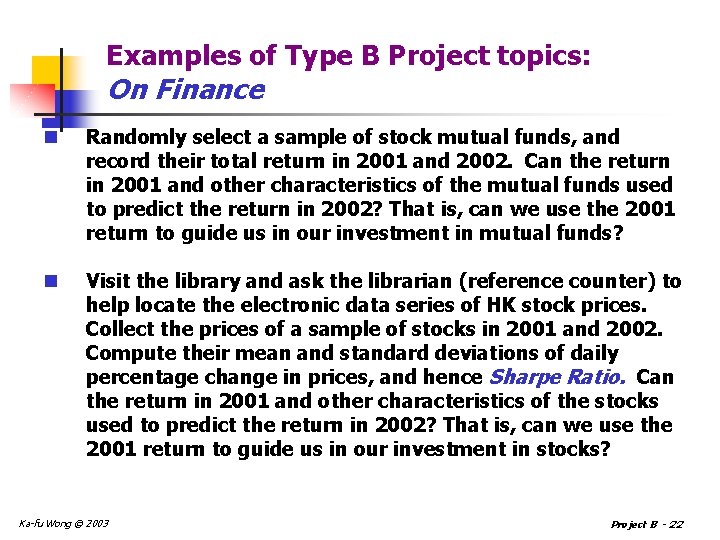 Examples of Type B Project topics:
On Finance

Randomly select a sample of stock mutual funds, and record their total return in 2001 and 2002. Can the return in 2001 and other characteristics of the mutual funds used to predict the return in 2002? That is, can we use the 2001 return to guide us in our investment in mutual funds?

Visit the library and ask the librarian (reference counter) to help locate the electronic data series of HK stock prices. Collect the prices of a sample of stocks in 2001 and 2002. Compute their mean and standard deviations of daily percentage change in prices, and hence Sharpe Ratio. Can the return in 2001 and other characteristics of the stocks used to predict the return in 2002? That is, can we use the 2001 return to guide us in our investment in stocks?

Ka-fu Wong © 2003

Project B - 22